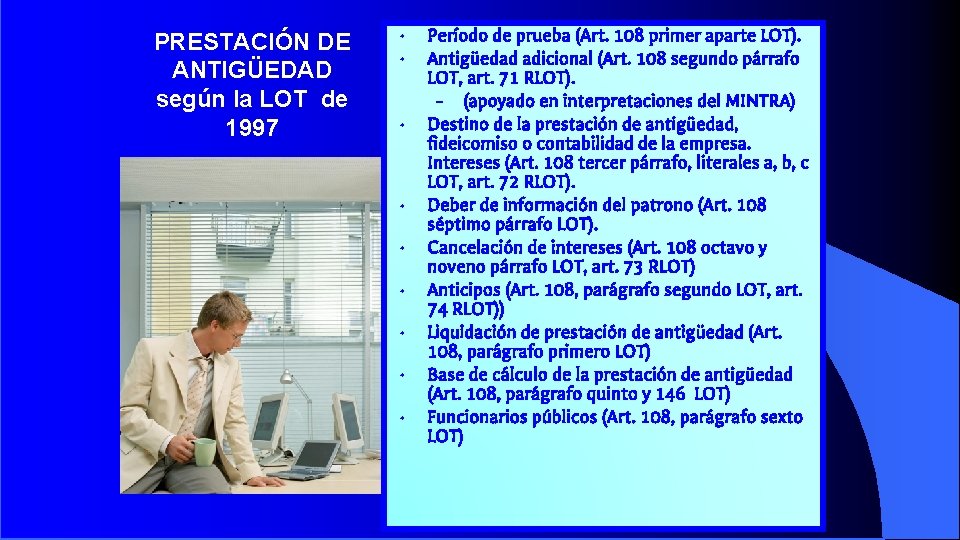 PRESTACIÓN DE ANTIGÜEDAD según la LOT de 1997

• Período de prueba (Art. 108 primer aparte LOT).
• Antigüedad adicional (Art. 108 segundo párrafo LOT, art. 71 RLOT).
– (apoyado en interpretaciones del MINTRA)
• Destino de la prestación de antigüedad, fideicomiso o contabilidad de la empresa. Intereses (Art. 108 tercer párrafo, literales a, b, c LOT, art. 72 RLOT).
• Deber de información del patrono (Art. 108 séptimo párrafo LOT).
• Cancelación de intereses (Art. 108 octavo y noveno párrafo LOT, art. 73 RLOT)
• Anticipos (Art. 108, parágrafo segundo LOT, art. 74 RLOT))
• Liquidación de prestación de antigüedad (Art. 108, parágrafo primero LOT)
• Base de cálculo de la prestación de antigüedad (Art. 108, parágrafo quinto y 146 LOT)
• Funcionarios públicos (Art. 108, parágrafo sexto LOT)